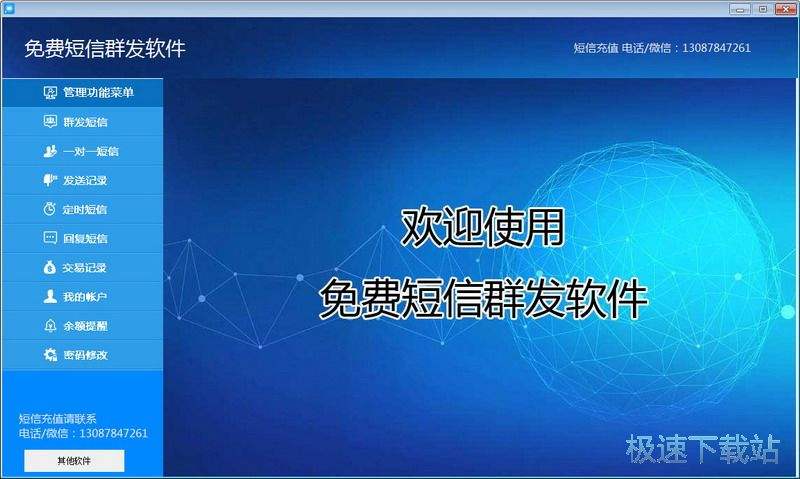 免费短信群发软件

短信充值 电话/微信：13087847261

管理功能菜单
群发短信
一对一短信
发送记录
定时短信
回复短信
交易记录
我的帐户
余额提醒
密码修改

短信充值请联系
电话/微信：13087847261

其他软件

欢迎使用
免费短信群发软件

极速下载站